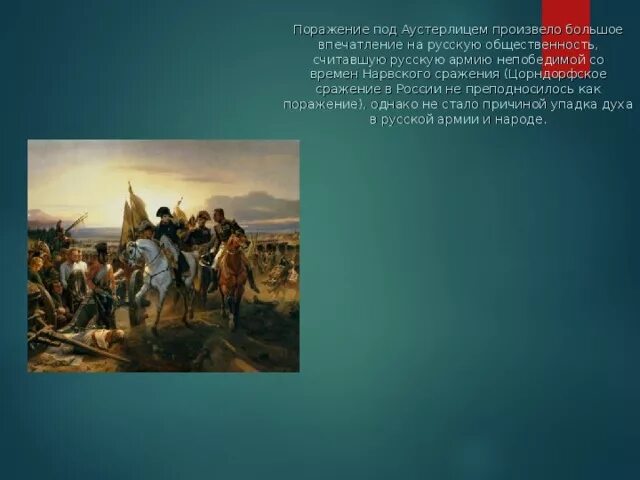 Поражение под Аустерлицем произвело большое впечатление на русскую общественность, считавшую русскую армию непобедимой со времен Нарвского сражения (Цорндорфское сражение в России не преподносилось как поражение), однако не стало причиной упадка духа в русской армии и народе.